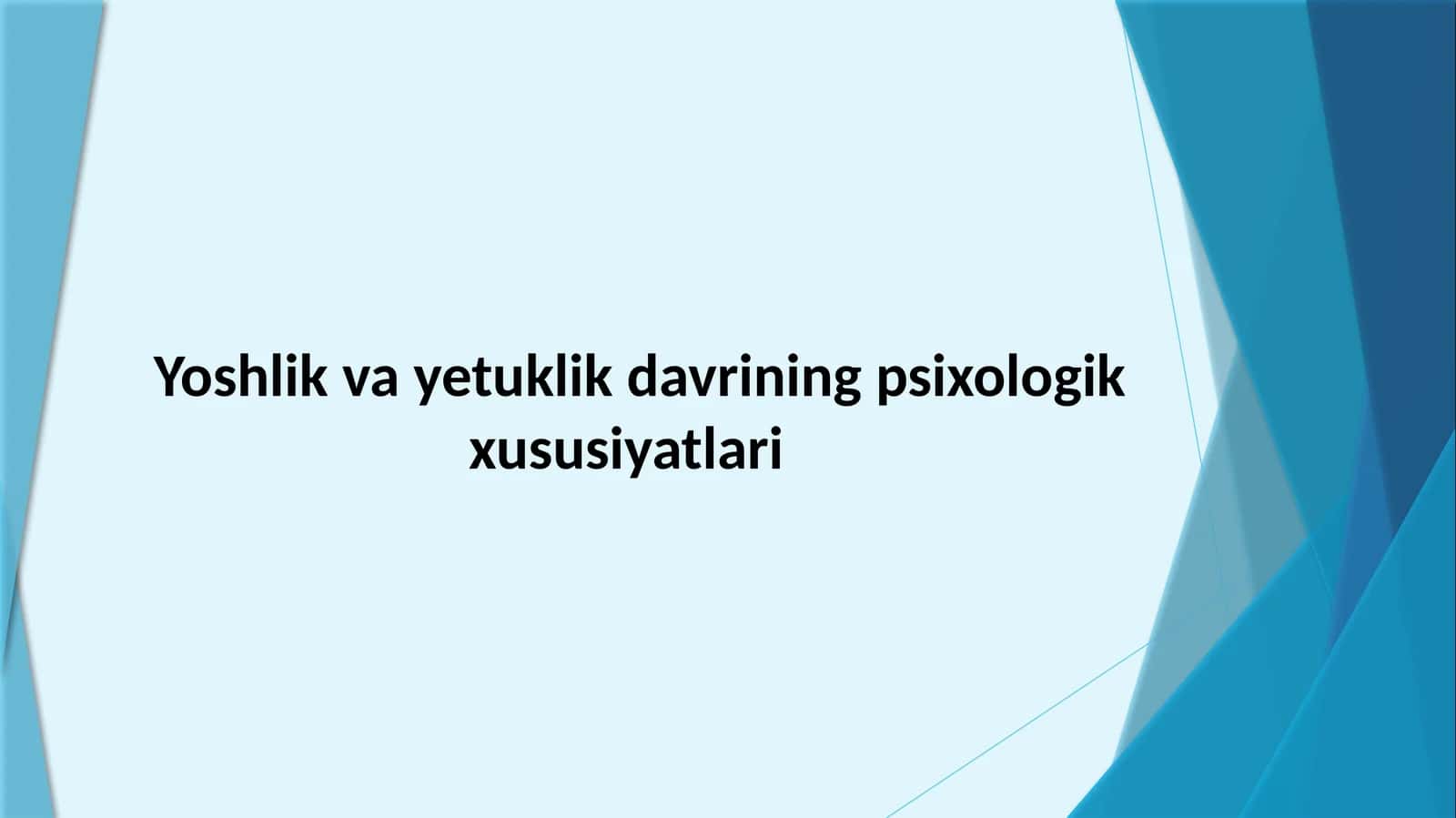 Yoshlik va yetuklik davrining psixologik xususiyatlari